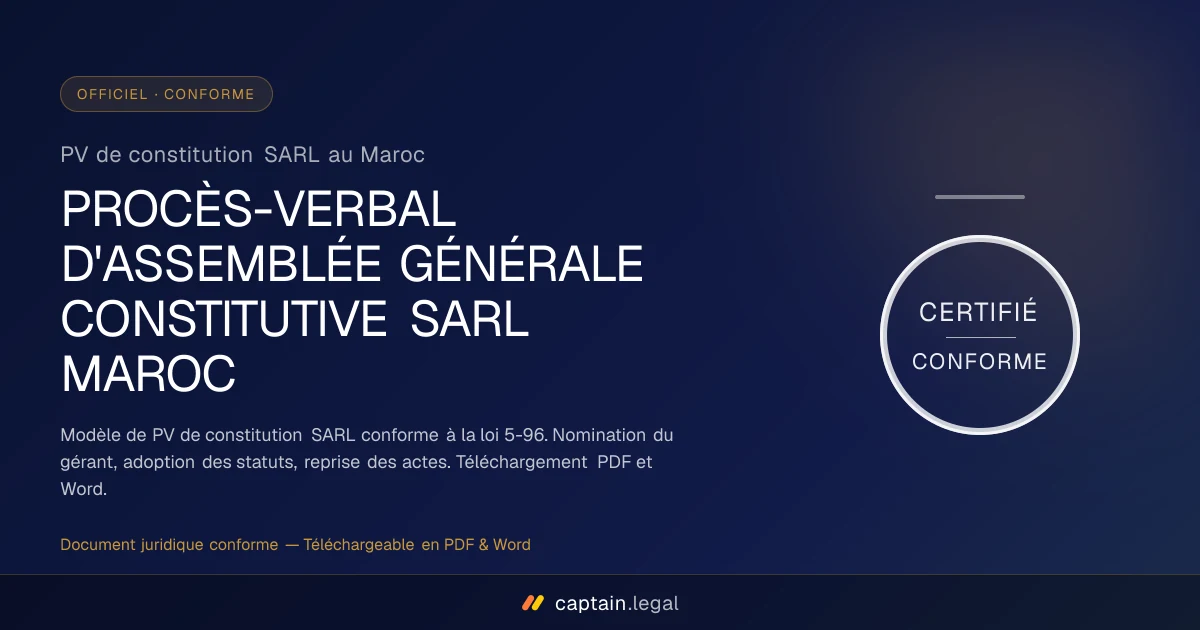 OFFICIEL · CONFORME

PV de constitution SARL au Maroc

PROCÈS-VERBAL D'ASSEMBLÉE GÉNÉRALE CONSTITUTIVE SARL MAROC

Modèle de PV de constitution SARL conforme à la loi 5-96. Nomination du gérant, adoption des statuts, reprise des actes. Téléchargement PDF et Word.

Document juridique conforme — Téléchargeable en PDF & Word

CERTIFIÉ

CONFORME

captain.legal